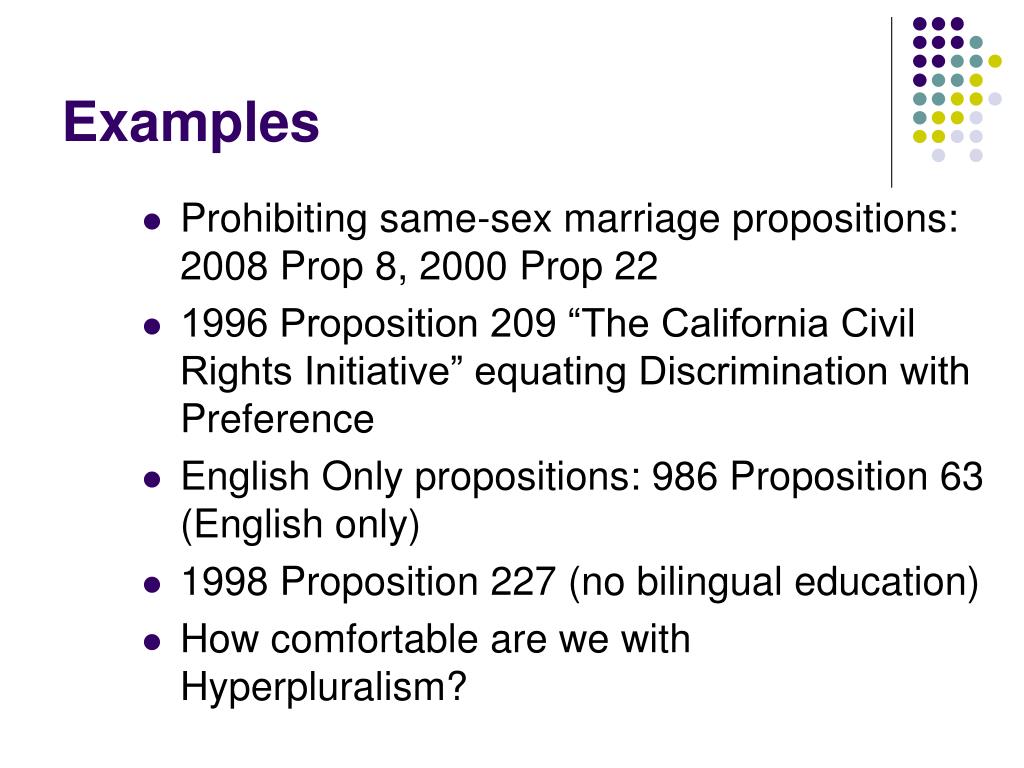 Examples

- Prohibiting same-sex marriage propositions: 2008 Prop 8, 2000 Prop 22
- 1996 Proposition 209 “The California Civil Rights Initiative” equating Discrimination with Preference
- English Only propositions: 986 Proposition 63 (English only)
- 1998 Proposition 227 (no bilingual education)
- How comfortable are we with Hyperpluralism?